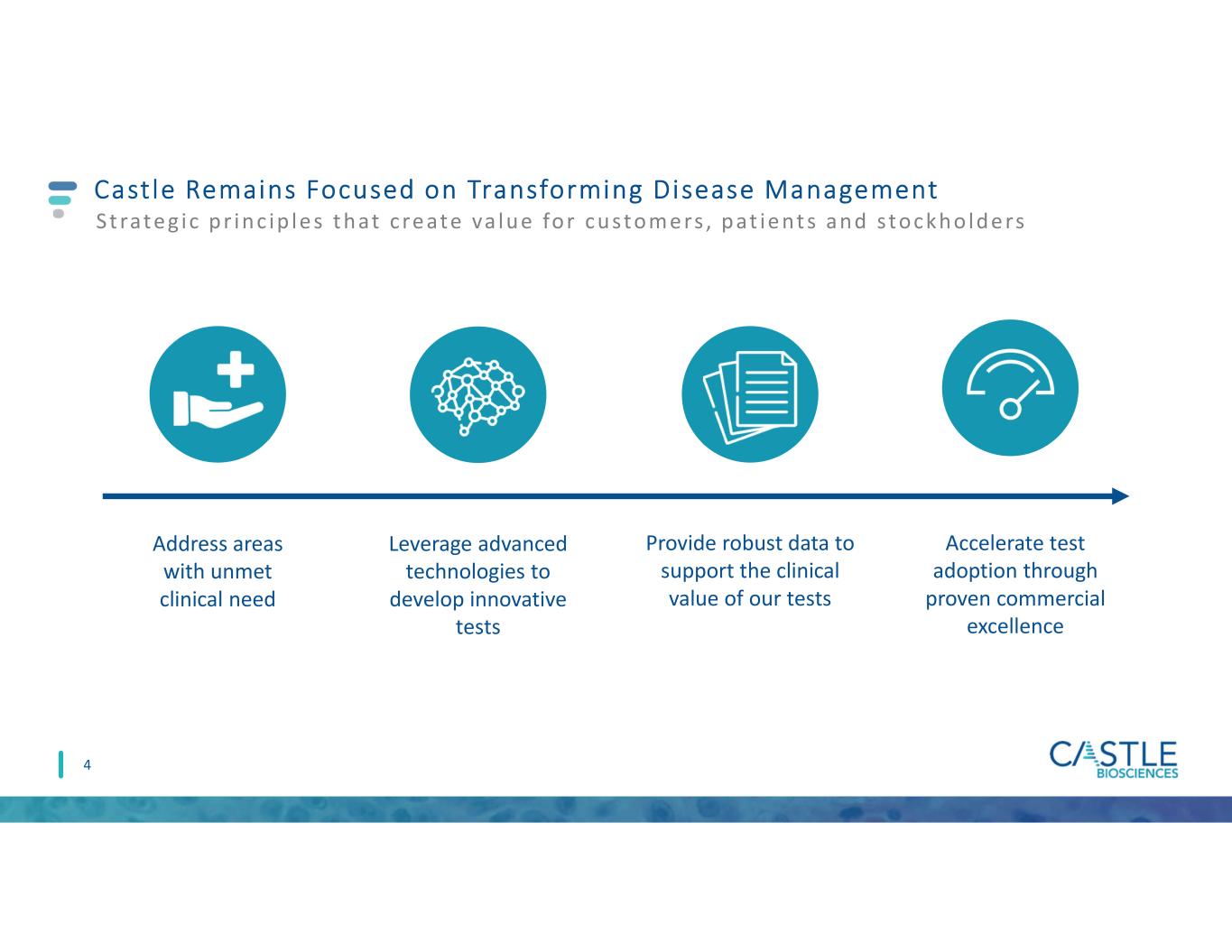 Castle Remains Focused on Transforming Disease Management
Strategic principles that create value for customers, patients and stockholders

Address areas with unmet clinical need

Leverage advanced technologies to develop innovative tests

Provide robust data to support the clinical value of our tests

Accelerate test adoption through proven commercial excellence

4

CASTLE
BIOSCIENCES